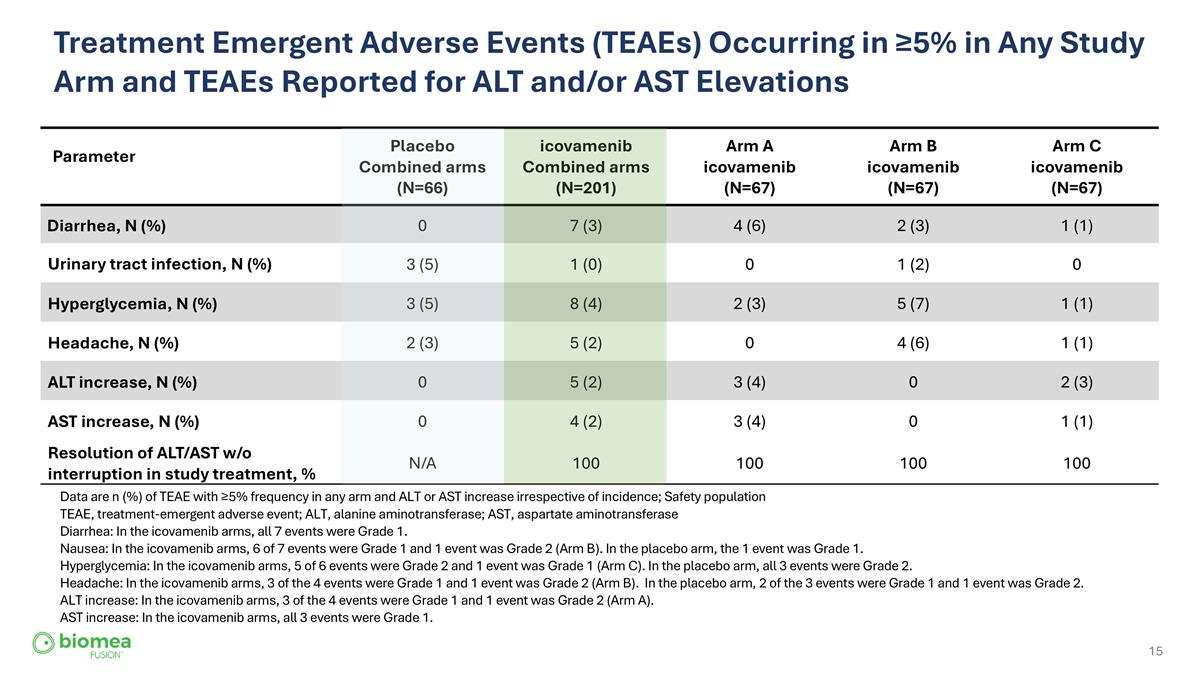 Treatment Emergent Adverse Events (TEAEs) Occurring in ≥5% in Any Study Arm and TEAEs Reported for ALT and/or AST Elevations

| Parameter | Placebo Combined arms (N=66) | icovamenib Combined arms (N=201) | Arm A icovamenib (N=67) | Arm B icovamenib (N=67) | Arm C icovamenib (N=67) |
|---|---|---|---|---|---|
| Diarrhea, N (%) | 0 | 7 (3) | 4 (6) | 2 (3) | 1 (1) |
| Urinary tract infection, N (%) | 3 (5) | 1 (0) | 0 | 1 (2) | 0 |
| Hyperglycemia, N (%) | 3 (5) | 8 (4) | 2 (3) | 5 (7) | 1 (1) |
| Headache, N (%) | 2 (3) | 5 (2) | 0 | 4 (6) | 1 (1) |
| ALT increase, N (%) | 0 | 5 (2) | 3 (4) | 0 | 2 (3) |
| AST increase, N (%) | 0 | 4 (2) | 3 (4) | 0 | 1 (1) |
| Resolution of ALT/AST w/o interruption in study treatment, % | N/A | 100 | 100 | 100 | 100 |

Data are n (%) of TEAE with ≥5% frequency in any arm and ALT or AST increase irrespective of incidence; Safety population
TEAE, treatment-emergent adverse event; ALT, alanine aminotransferase; AST, aspartate aminotransferase
Diarrhea: In the icovamenib arms, all 7 events were Grade 1.
Nausea: In the icovamenib arms, 6 of 7 events were Grade 1 and 1 event was Grade 2 (Arm B). In the placebo arm, the 1 event was Grade 1.
Hyperglycemia: In the icovamenib arms, 5 of 6 events were Grade 2 and 1 event was Grade 1 (Arm C). In the placebo arm, all 3 events were Grade 2.
Headache: In the icovamenib arms, 3 of the 4 events were Grade 1 and 1 event was Grade 2 (Arm B). In the placebo arm, 2 of the 3 events were Grade 1 and 1 event was Grade 2.
ALT increase: In the icovamenib arms, 3 of the 4 events were Grade 1 and 1 event was Grade 2 (Arm A).
AST increase: In the icovamenib arms, all 3 events were Grade 1.

biomea FUSION

15